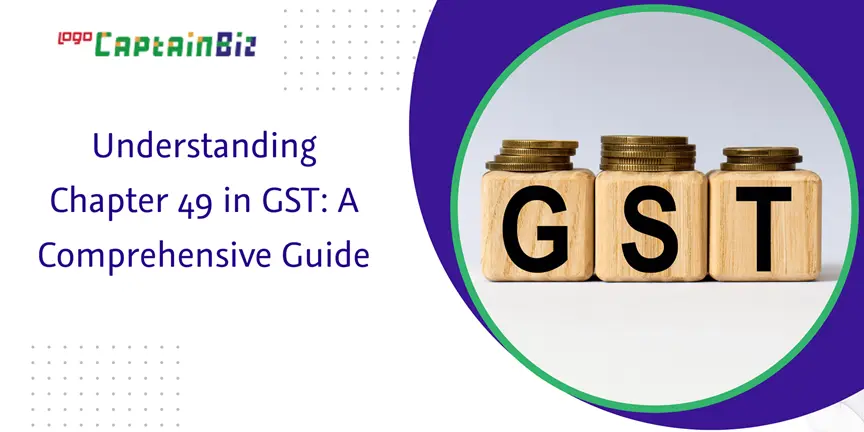 logo CaptainBiz

Understanding Chapter 49 in GST: A Comprehensive Guide

GST